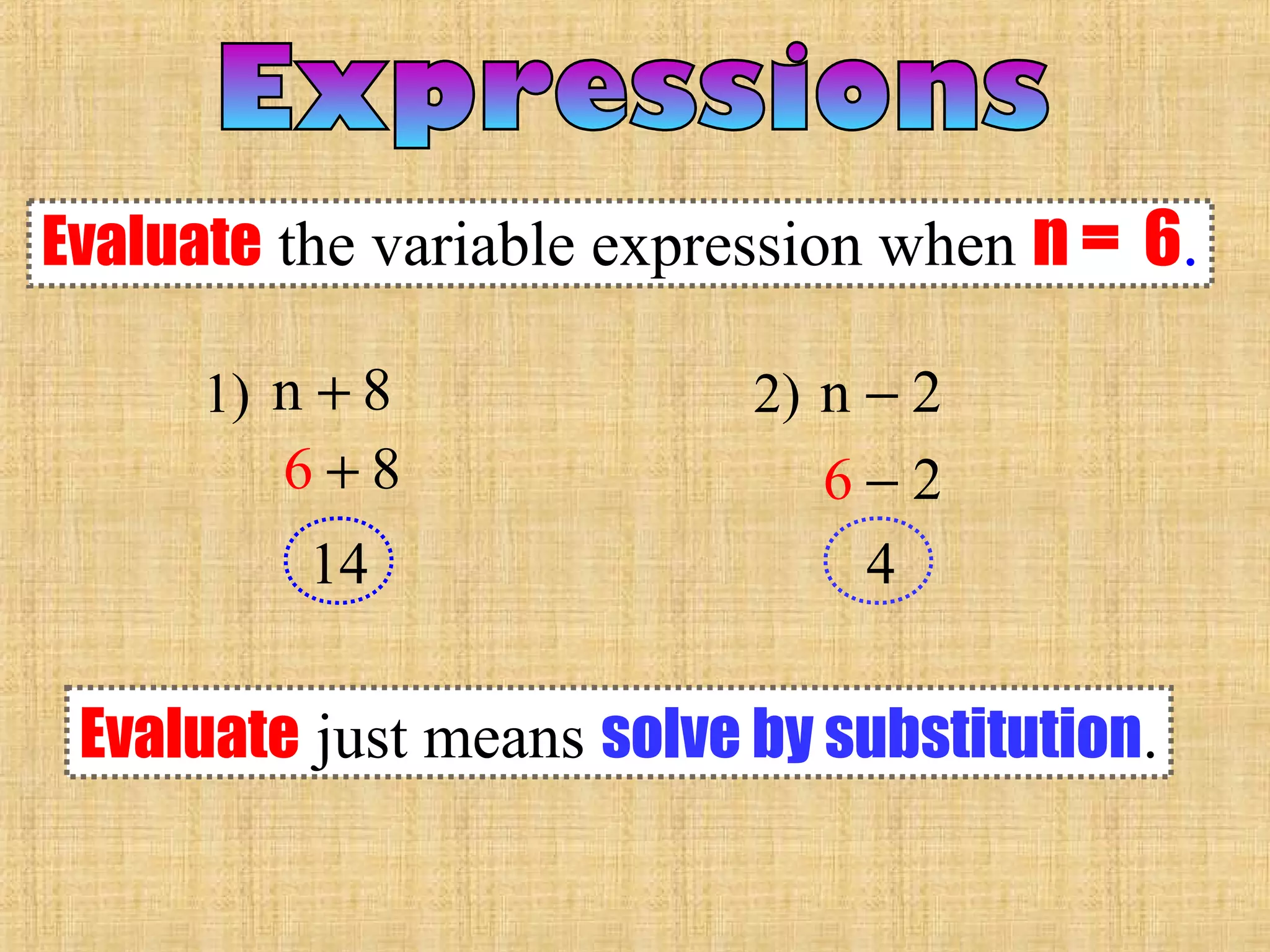 Expressions

Evaluate the variable expression when $n = 6$.

1) $n + 8$

$6 + 8$

$14$

2) $n - 2$

$6 - 2$

$4$

Evaluate just means solve by substitution.